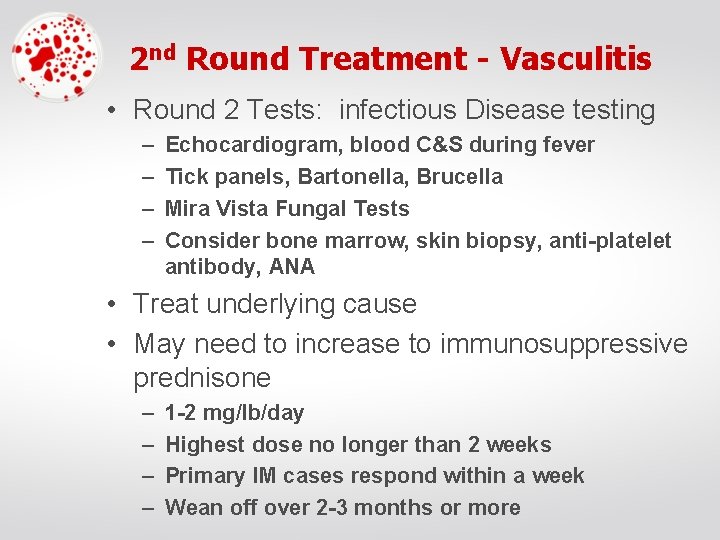 2nd Round Treatment - Vasculitis

• Round 2 Tests: infectious Disease testing
– Echocardiogram, blood C&S during fever
– Tick panels, Bartonella, Brucella
– Mira Vista Fungal Tests
– Consider bone marrow, skin biopsy, anti-platelet antibody, ANA

• Treat underlying cause

• May need to increase to immunosuppressive prednisone
– 1-2 mg/lb/day
– Highest dose no longer than 2 weeks
– Primary IM cases respond within a week
– Wean off over 2-3 months or more